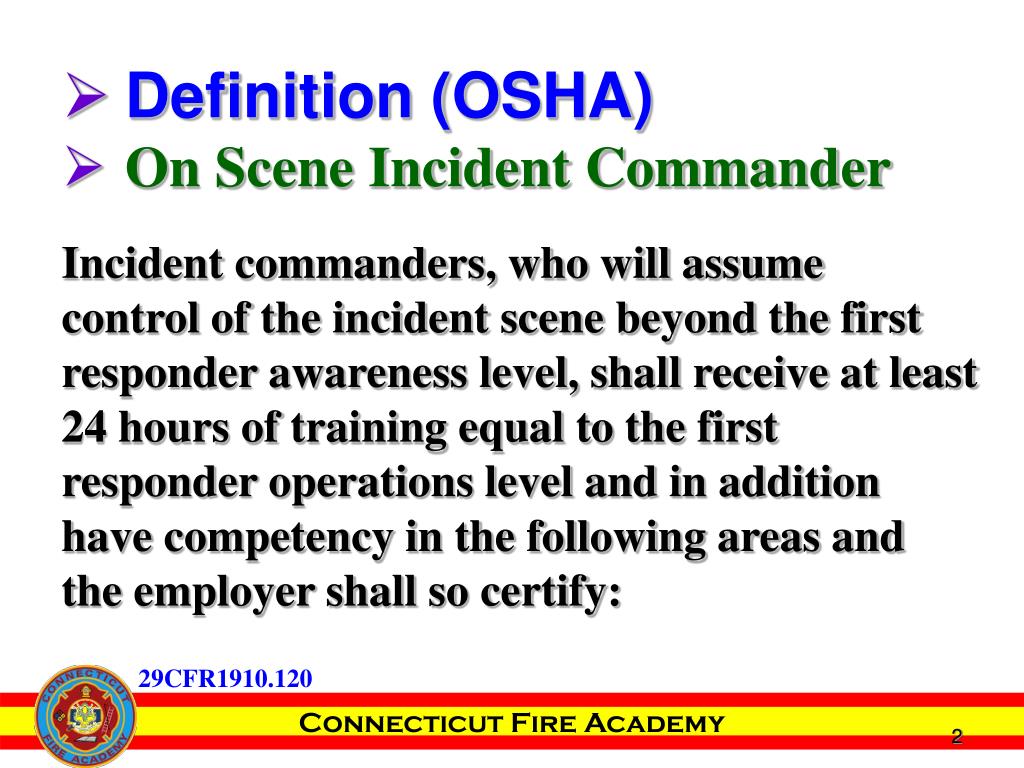 ➢ Definition (OSHA)
➢ On Scene Incident Commander

Incident commanders, who will assume control of the incident scene beyond the first responder awareness level, shall receive at least 24 hours of training equal to the first responder operations level and in addition have competency in the following areas and the employer shall so certify:

29CFR1910.120

CONNECTICUT FIRE ACADEMY

CONNECTICUT FIRE ACADEMY

2